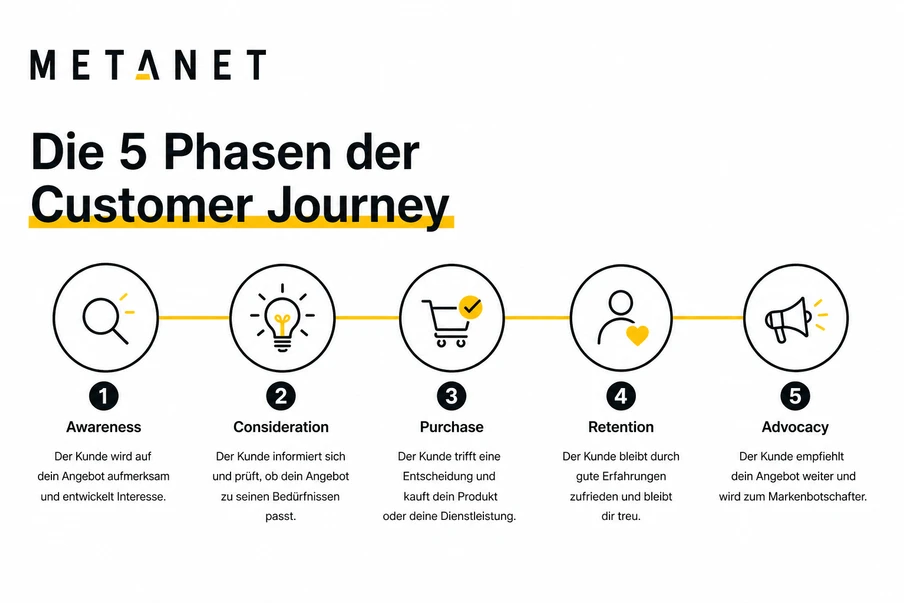 METANET

Die 5 Phasen der Customer Journey

1
Awareness
Der Kunde wird auf dein Angebot aufmerksam und entwickelt Interesse.

2
Consideration
Der Kunde informiert sich und prüft, ob dein Angebot zu seinen Bedürfnissen passt.

3
Purchase
Der Kunde trifft eine Entscheidung und kauft dein Produkt oder deine Dienstleistung.

4
Retention
Der Kunde bleibt durch gute Erfahrungen zufrieden und bleibt dir treu.

5
Advocacy
Der Kunde empfiehlt dein Angebot weiter und wird zum Markenbotschafter.